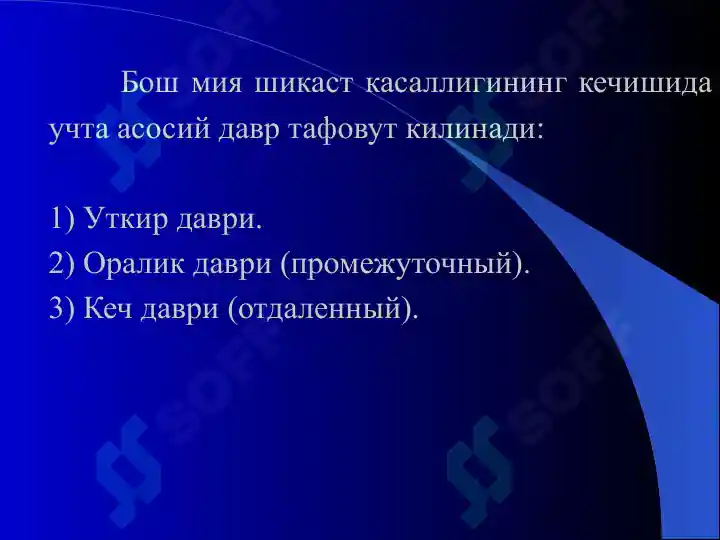 Бош мия шикаст касаллигининг кечишида учта асосий давр тафовут килинади:

1) Уткир даври.
2) Оралик даври (промежуточный).
3) Кеч даври (отдаленный).